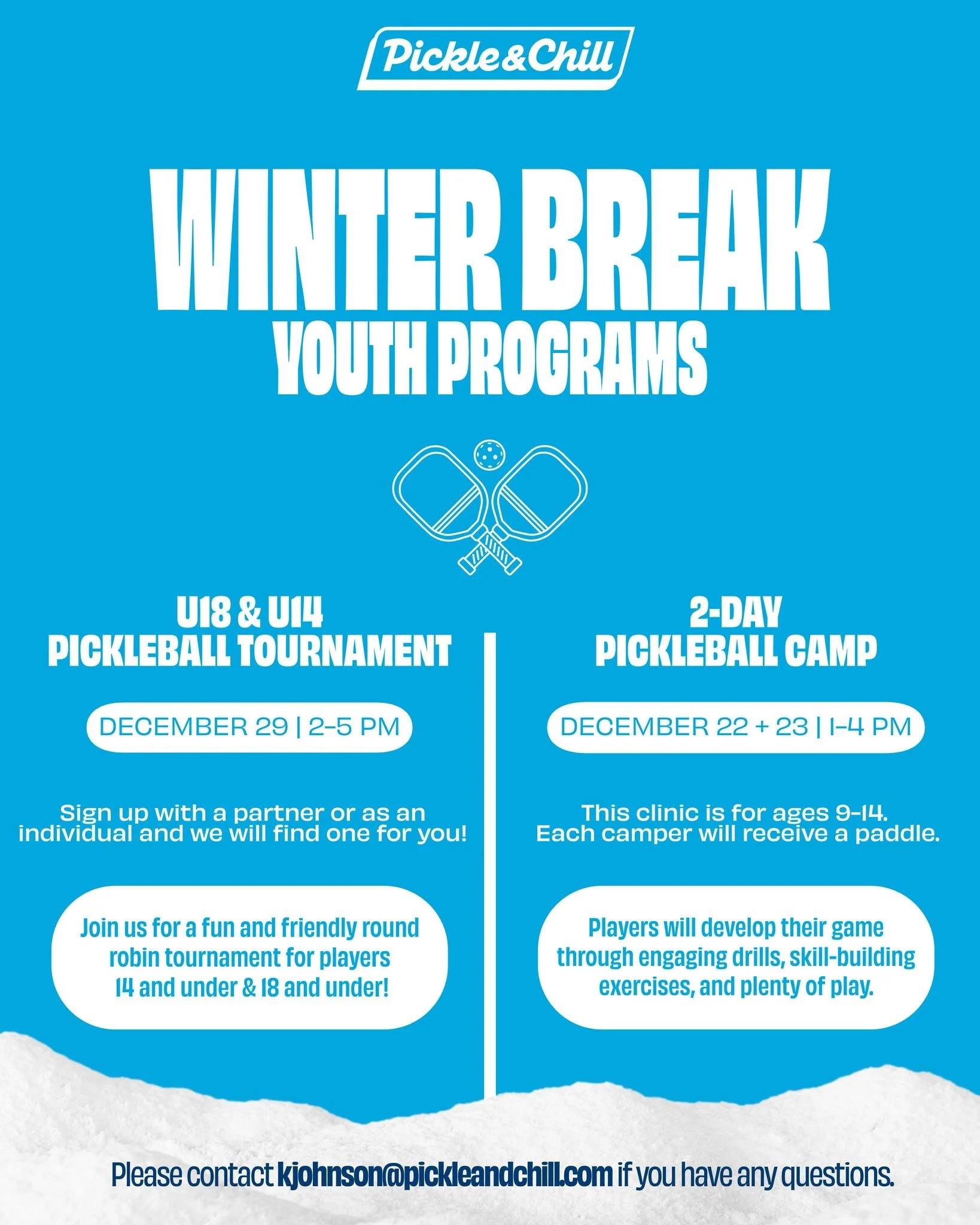 Pickle&Chill

WINTER BREAK
YOUTH PROGRAMS

U18 & U14
PICKLEBALL TOURNAMENT

DECEMBER 29 | 2-5 PM

Sign up with a partner or as an individual and we will find one for you!

Join us for a fun and friendly round robin tournament for players 14 and under & 18 and under!

2-DAY
PICKLEBALL CAMP

DECEMBER 22 + 23 | 1-4 PM

This clinic is for ages 9-14. Each camper will receive a paddle.

Players will develop their game through engaging drills, skill-building exercises, and plenty of play.

Please contact kjohnson@pickleandchill.com if you have any questions.